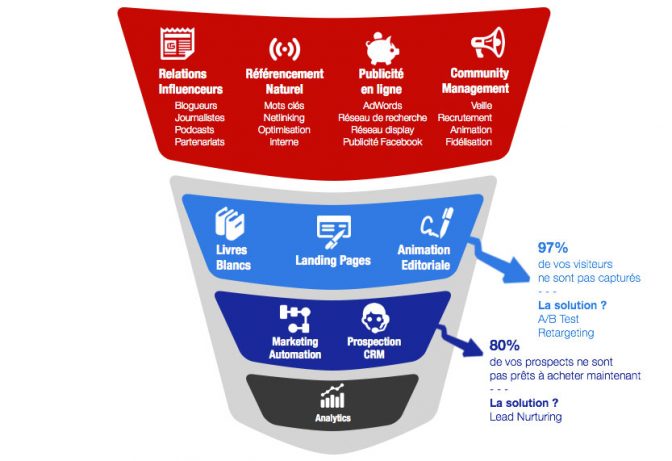 Relations Influenceurs
Blogueurs
Journalistes
Podcasts
Partenariats

Référencement Naturel
Mots clés
Netlinking
Optimisation interne

Publicité en ligne
AdWords
Réseau de recherche
Réseau display
Publicité Facebook

Community Management
Veille
Recrutement
Animation
Fidélisation

Livres Blancs

Landing Pages

Animation Editoriale

97%
de vos visiteurs ne sont pas capturés
- - -
La solution ?
A/B Test
Retargeting

Marketing Automation

Prospection CRM

80%
de vos prospects ne sont pas prêts à acheter maintenant
- - -
La solution ?
Lead Nurturing

Analytics